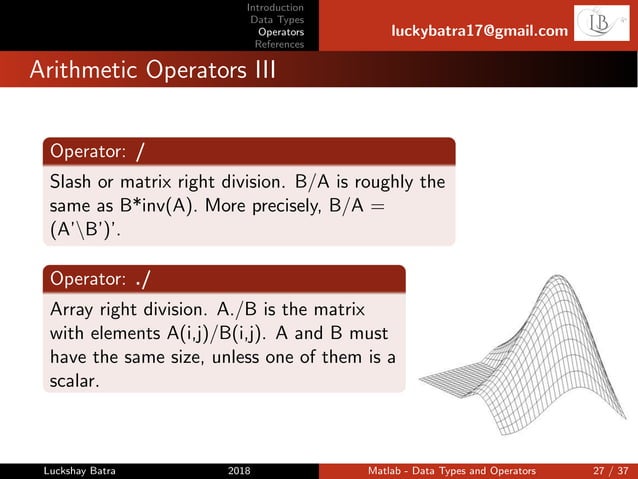 Introduction
Data Types
Operators
References

luckybatra17@gmail.com

LB

Arithmetic Operators III

Operator: /

Slash or matrix right division. B/A is roughly the same as B*inv(A). More precisely, B/A = (A'\B')'.

Operator: ./

Array right division. A./B is the matrix with elements A(i,j)/B(i,j). A and B must have the same size, unless one of them is a scalar.

Luckshay Batra 2018 Matlab - Data Types and Operators 27 / 37